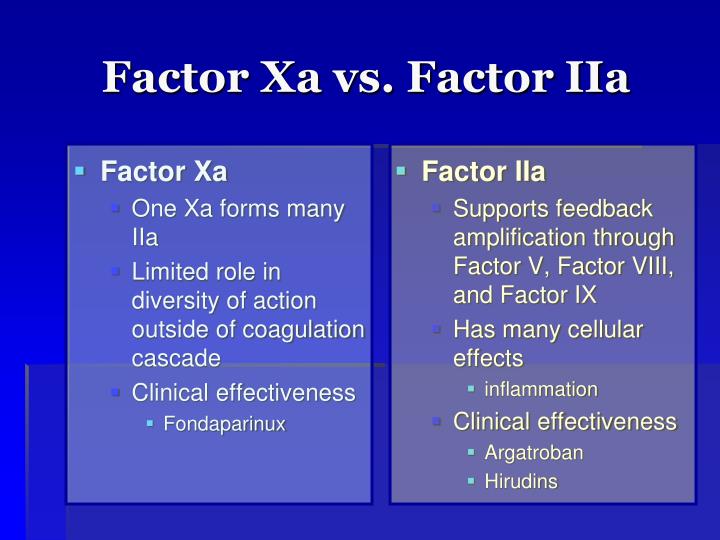 Factor Xa vs. Factor IIa

Factor Xa
One Xa forms many IIa
Limited role in diversity of action outside of coagulation cascade
Clinical effectiveness
Fondaparinux

Factor IIa
Supports feedback amplification through Factor V, Factor VIII, and Factor IX
Has many cellular effects
inflammation
Clinical effectiveness
Argatroban
Hirudins